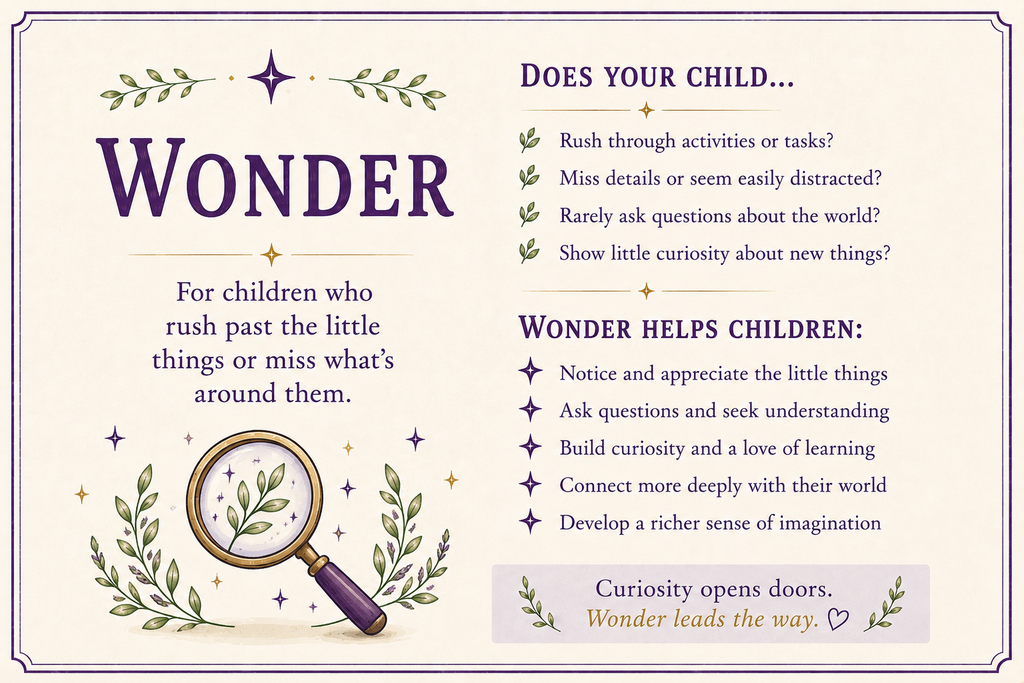 WONDER

For children who rush past the little things or miss what's around them.

DOES YOUR CHILD...

Rush through activities or tasks?
Miss details or seem easily distracted?
Rarely ask questions about the world?
Show little curiosity about new things?

WONDER HELPS CHILDREN:

Notice and appreciate the little things
Ask questions and seek understanding
Build curiosity and a love of learning
Connect more deeply with their world
Develop a richer sense of imagination

Curiosity opens doors.
Wonder leads the way. ♡